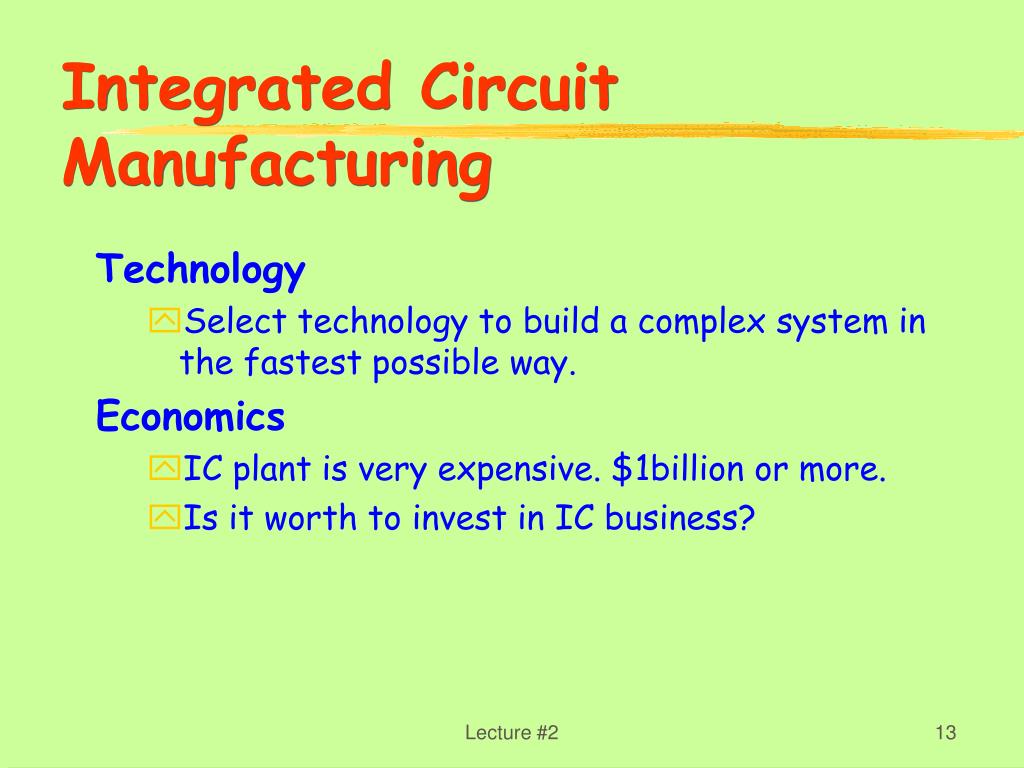 Integrated Circuit Manufacturing

Technology

Select technology to build a complex system in the fastest possible way.

Economics

IC plant is very expensive. \$1billion or more.

Is it worth to invest in IC business?

Lecture #2

13